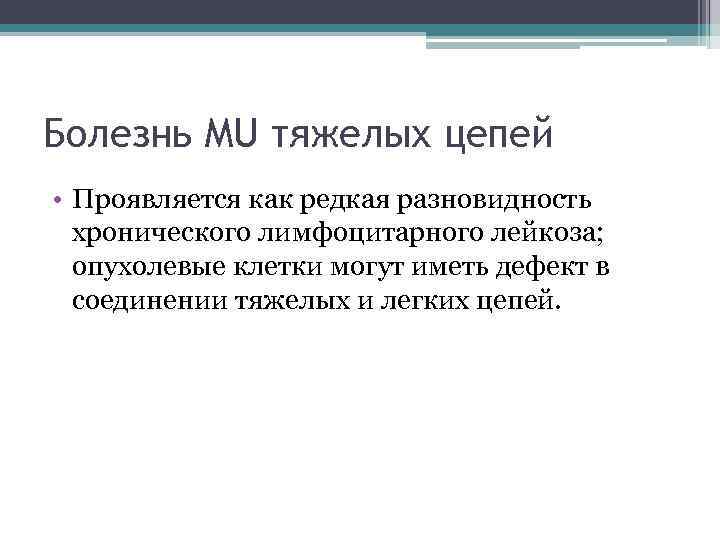 Болезнь MU тяжелых цепей

• Проявляется как редкая разновидность хронического лимфоцитарного лейкоза; опухолевые клетки могут иметь дефект в соединении тяжелых и легких цепей.